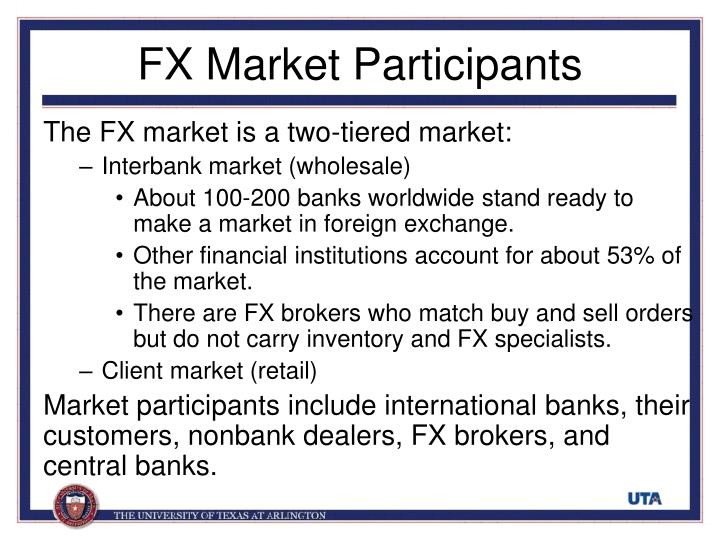 FX Market Participants

The FX market is a two-tiered market:

– Interbank market (wholesale)

• About 100-200 banks worldwide stand ready to make a market in foreign exchange.

• Other financial institutions account for about 53% of the market.

• There are FX brokers who match buy and sell orders but do not carry inventory and FX specialists.

– Client market (retail)

Market participants include international banks, their customers, nonbank dealers, FX brokers, and central banks.

THE UNIVERSITY OF TEXAS AT ARLINGTON

UTA